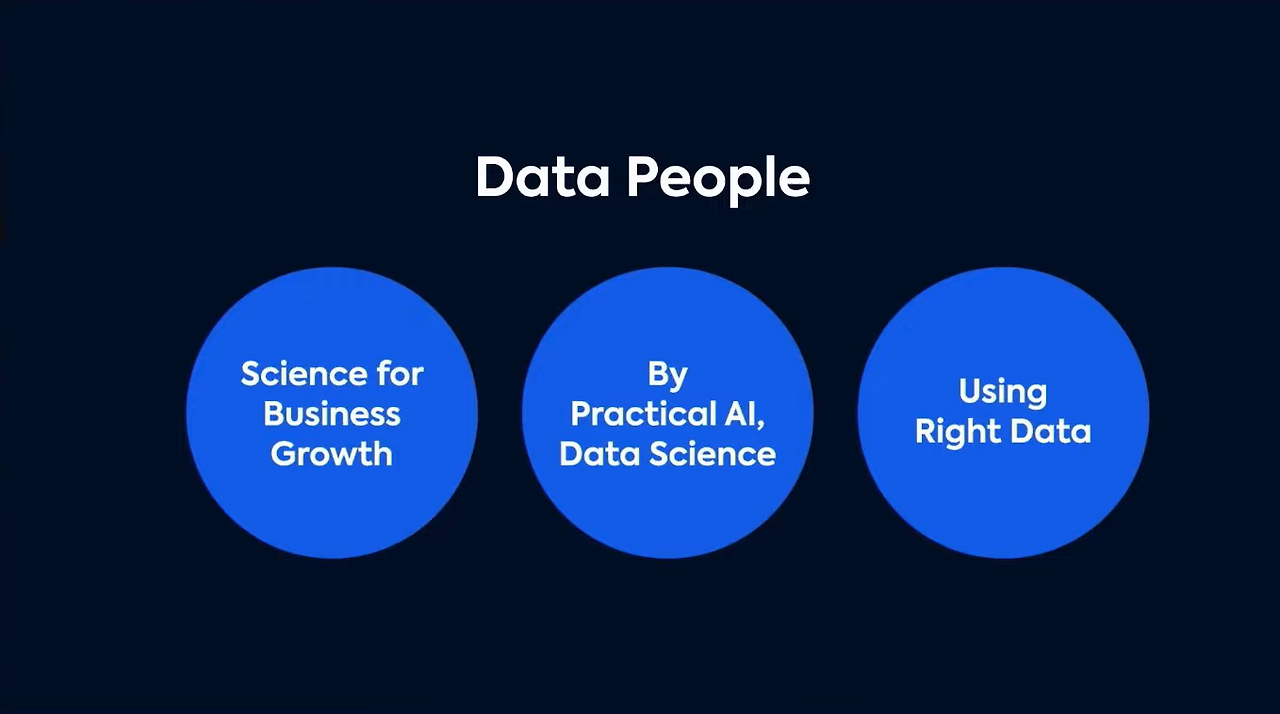 Data People

Science for Business Growth

By Practical AI, Data Science

Using Right Data